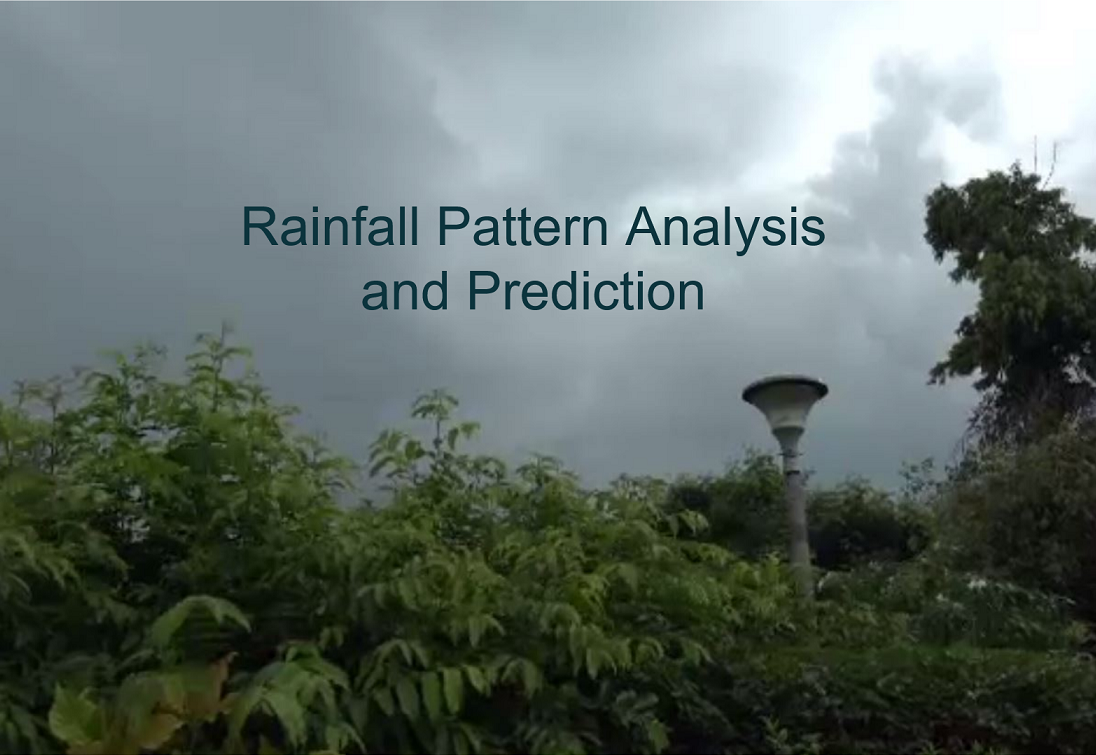 Rainfall Pattern Analysis and Prediction